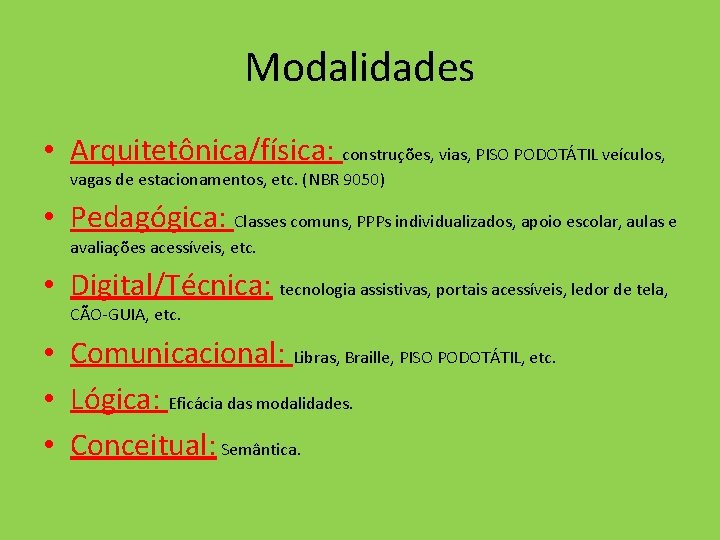 Modalidades

• Arquitetônica/física: construções, vias, PISO PODOTÁTIL veículos, vagas de estacionamentos, etc. (NBR 9050)

• Pedagógica: Classes comuns, PPPs individualizados, apoio escolar, aulas e avaliações acessíveis, etc.

• Digital/Técnica: tecnologia assistivas, portais acessíveis, ledor de tela, CÃO-GUIA, etc.

• Comunicacional: Libras, Braille, PISO PODOTÁTIL, etc.

• Lógica: Eficácia das modalidades.

• Conceitual: Semântica.